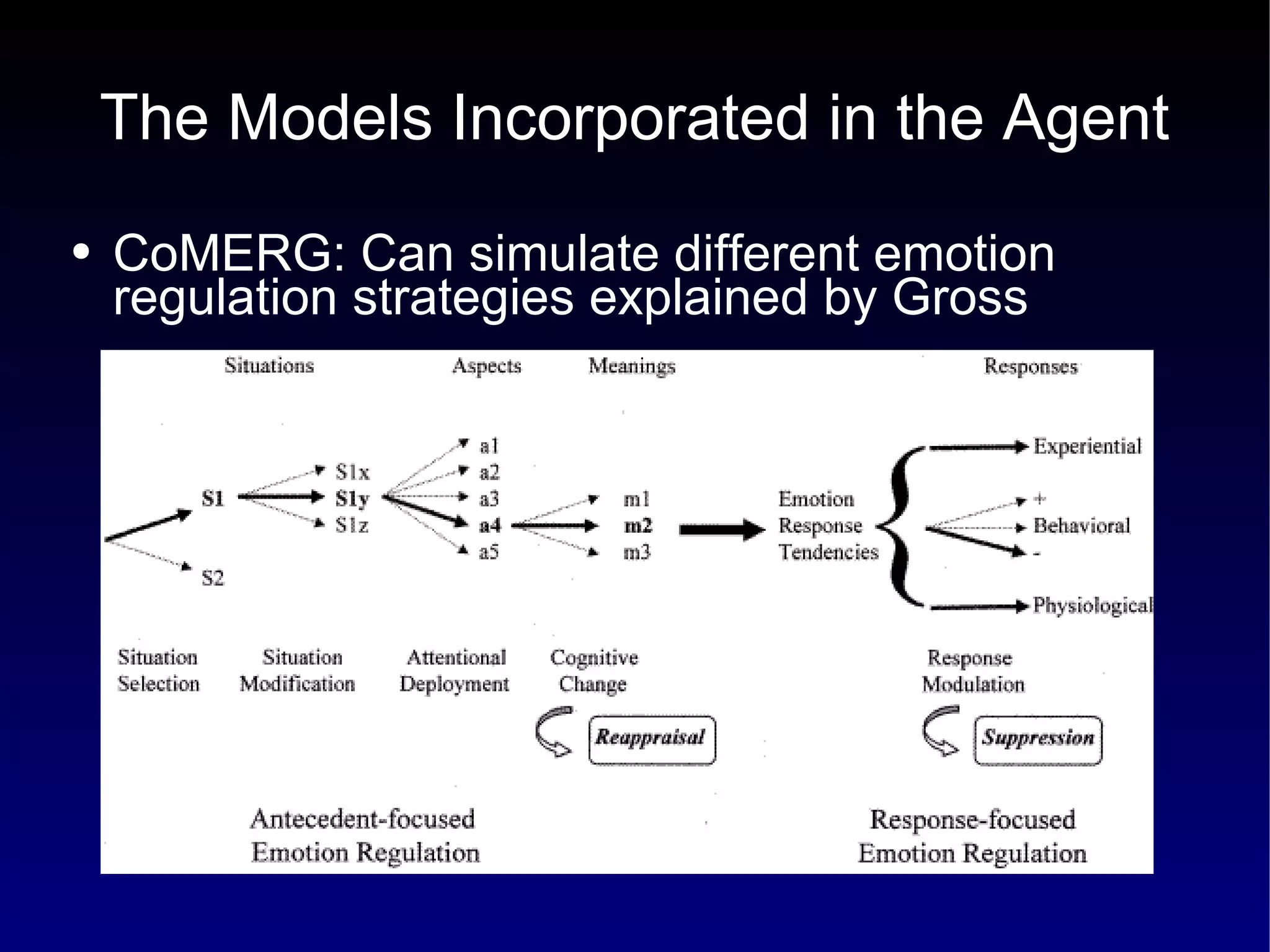 The Models Incorporated in the Agent

• CoMERG: Can simulate different emotion regulation strategies explained by Gross

Situations
Aspects
Meanings
Responses

S1
S2
S1x
S1y
S1z
a1
a2
a3
a4
a5
m1
m2
m3
Emotion Response Tendencies
Experiential
+
Behavioral
-
Physiological

Situation Selection
Situation Modification
Attentional Deployment
Cognitive Change
Response Modulation

Reappraisal
Suppression

Antecedent-focused Emotion Regulation
Response-focused Emotion Regulation